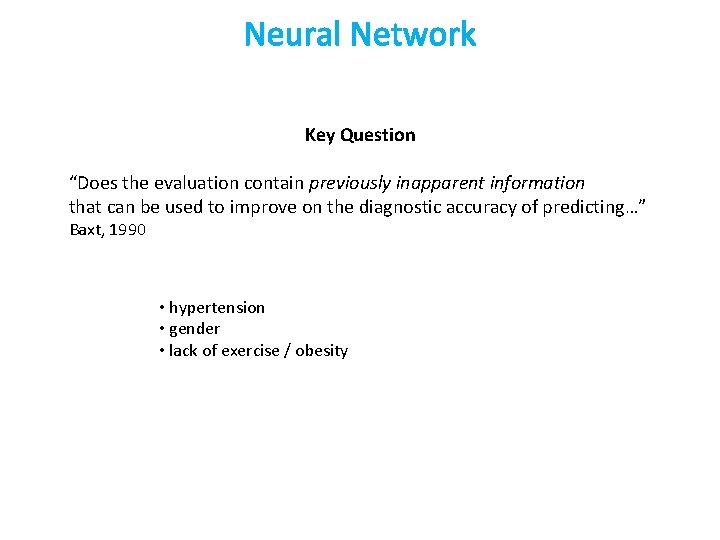 Neural Network

Key Question

“Does the evaluation contain previously inapparent information that can be used to improve on the diagnostic accuracy of predicting…”
Baxt, 1990

• hypertension
• gender
• lack of exercise / obesity